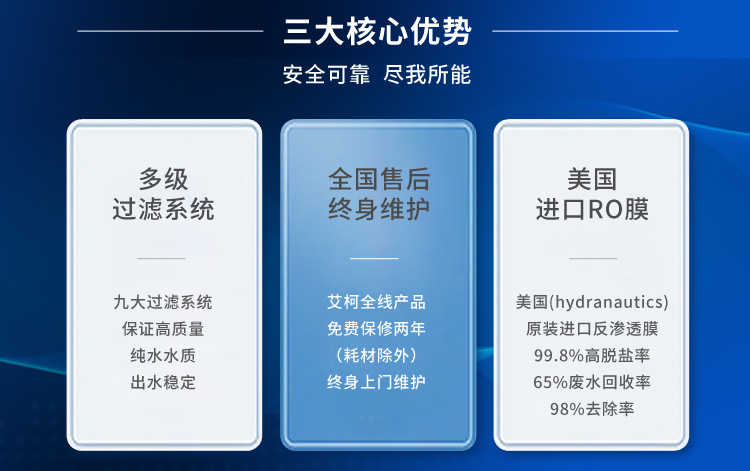 三大核心优势

安全可靠 尽我所能

多级
过滤系统

九大过滤系统
保证高质量
纯水水质
出水稳定

全国售后
终身维护

艾柯全线产品
免费保修两年
（耗材除外）
终身上门维护

美国
进口RO膜

美国(hydranautics)
原装进口反渗透膜
99.8%高脱盐率
65%废水回收率
98%去除率